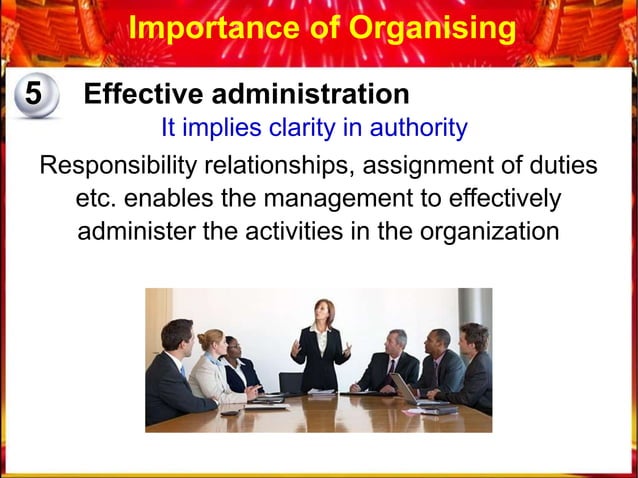 Importance of Organising

5 Effective administration

It implies clarity in authority

Responsibility relationships, assignment of duties etc. enables the management to effectively administer the activities in the organization